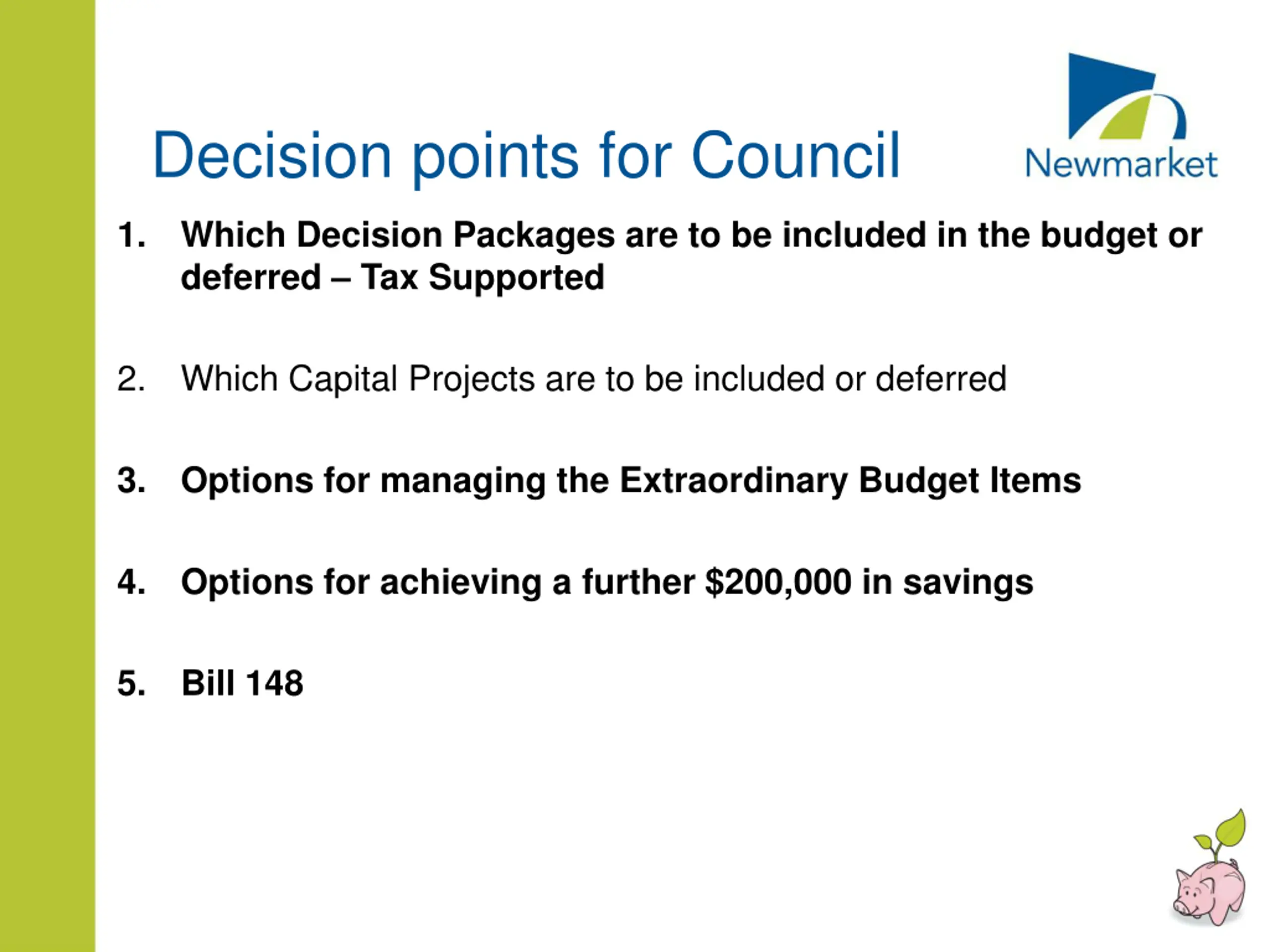 Decision points for Council

Newmarket

1. Which Decision Packages are to be included in the budget or deferred – Tax Supported

2. Which Capital Projects are to be included or deferred

3. Options for managing the Extraordinary Budget Items

4. Options for achieving a further \$200,000 in savings

5. Bill 148